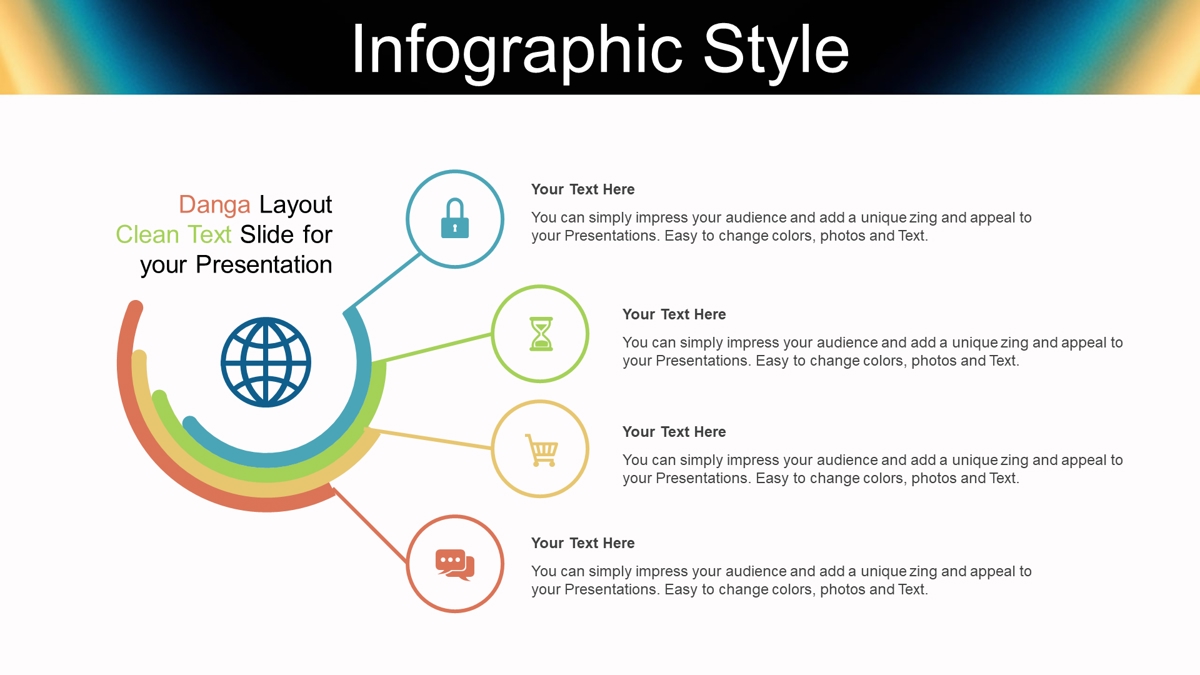 Infographic Style

Danga Layout
Clean Text Slide for
your Presentation

Your Text Here

You can simply impress your audience and add a unique zing and appeal to your Presentations. Easy to change colors, photos and Text.

Your Text Here

You can simply impress your audience and add a unique zing and appeal to your Presentations. Easy to change colors, photos and Text.

Your Text Here

You can simply impress your audience and add a unique zing and appeal to your Presentations. Easy to change colors, photos and Text.

Your Text Here

You can simply impress your audience and add a unique zing and appeal to your Presentations. Easy to change colors, photos and Text.